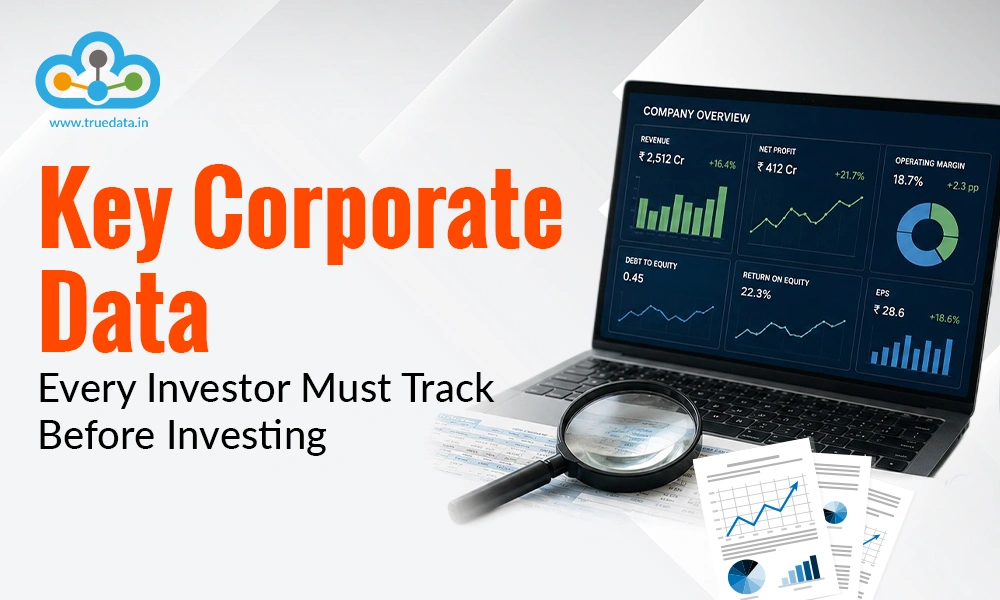 www.truedata.in

Key Corporate Data

Every Investor Must Track Before Investing

COMPANY OVERVIEW

REVENUE
₹ 2,512 Cr
+16.4%

NET PROFIT
₹ 412 Cr
+21.7%

OPERATING MARGIN
18.7%
+2.3 pp

DEBT TO EQUITY
0.45

RETURN ON EQUITY
22.3%

EPS
₹ 28.6
+18.6%